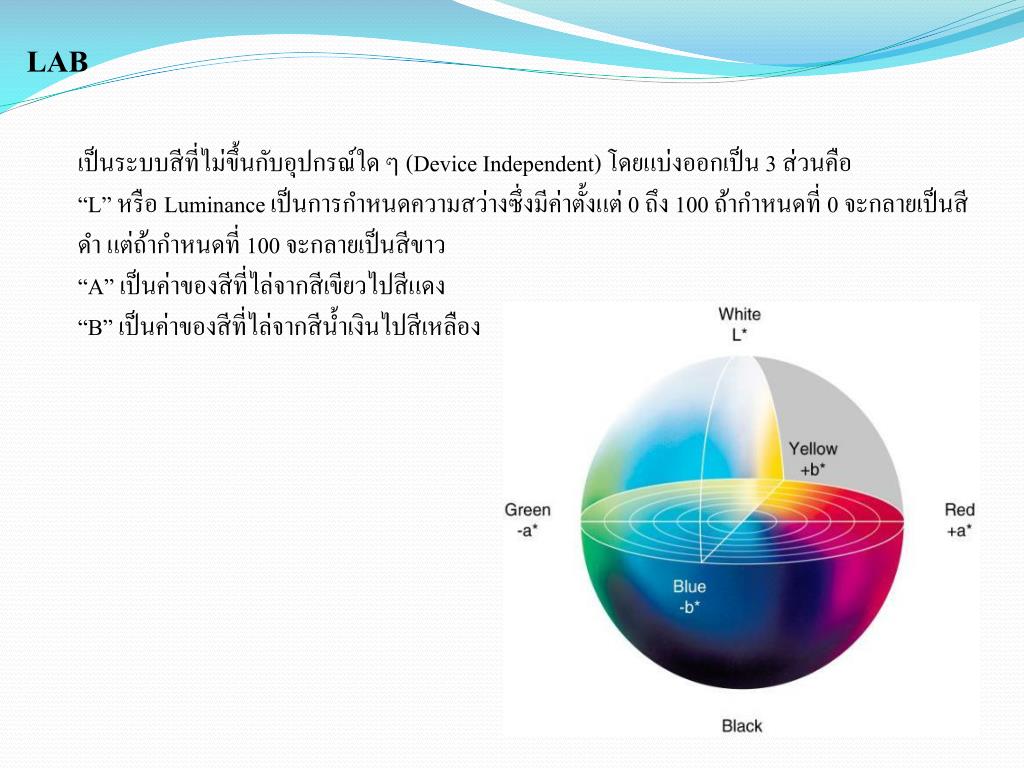 LAB

เป็นระบบสีที่ไม่ขึ้นกับอุปกรณ์ใด ๆ (Device Independent) โดยแบ่งออกเป็น 3 ส่วนคือ
“L” หรือ Luminance เป็นการกำหนดความสว่างซึ่งมีค่าตั้งแต่ 0 ถึง 100 ถ้ากำหนดที่ 0 จะกลายเป็นสีดำ แต่ถ้ากำหนดที่ 100 จะกลายเป็นสีขาว
“A” เป็นค่าของสีที่ไล่จากสีเขียวไปสีแดง
“B” เป็นค่าของสีที่ไล่จากสีน้ำเงินไปสีเหลือง

White
L*
Yellow
+b*
Green
-a*
Red
+a*
Blue
-b*
Black